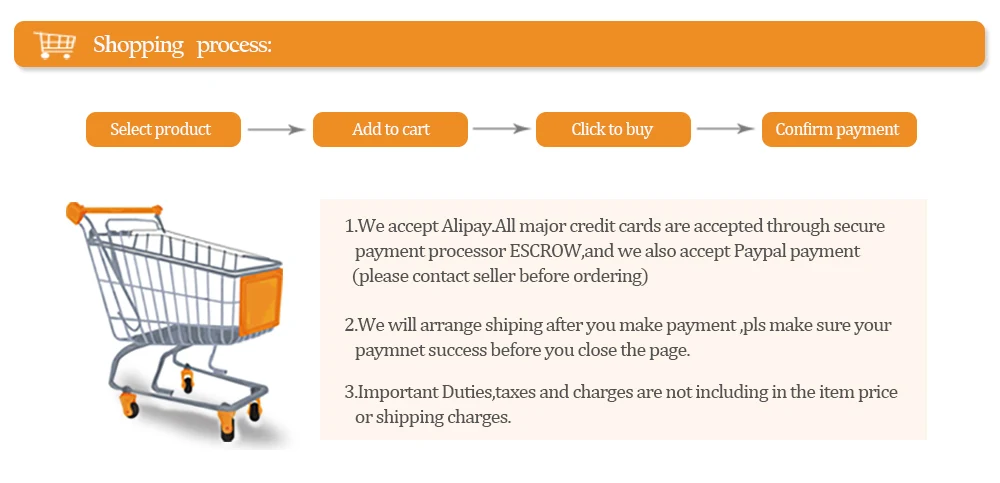 Shopping process:

Select product

Add to cart

Click to buy

Confirm payment

1.We accept Alipay.All major credit cards are accepted through secure payment processor ESCROW,and we also accept Paypal payment (please contact seller before ordering)

2.We will arrange shiping after you make payment ,pls make sure your paymnet success before you close the page.

3.Important Duties,taxes and charges are not including in the item price or shipping charges.